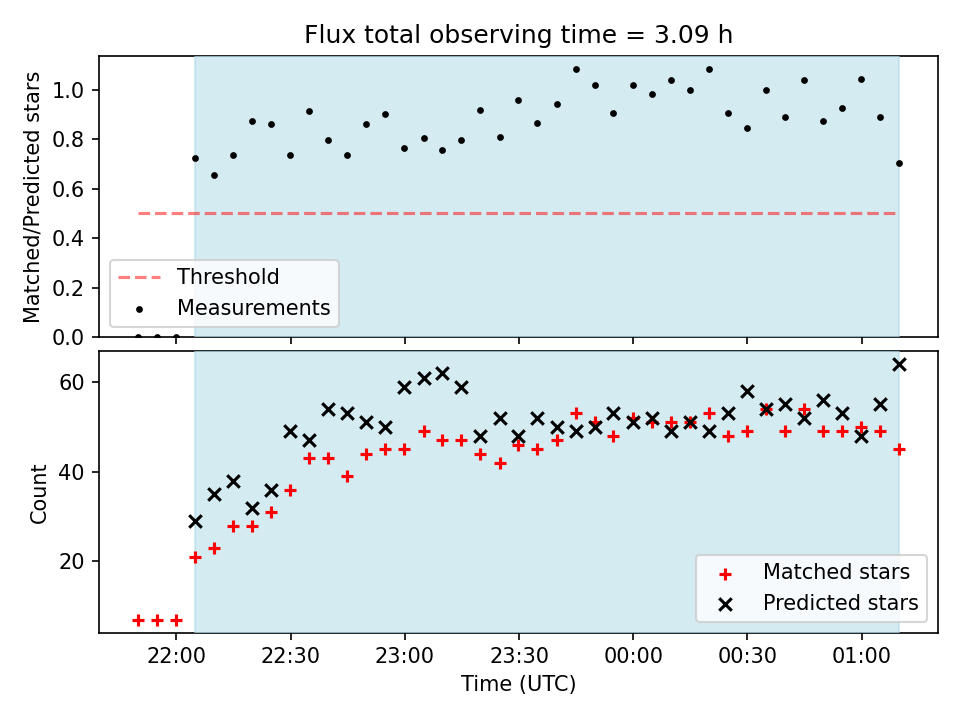 Flux total observing time = 3.09 h

Matched/Predicted stars

1.0
0.8
0.6
0.4
0.2
0.0

Threshold
Measurements

Count

60
40
20

Matched stars
Predicted stars

22:00
22:30
23:00
23:30
00:00
00:30
01:00

Time (UTC)